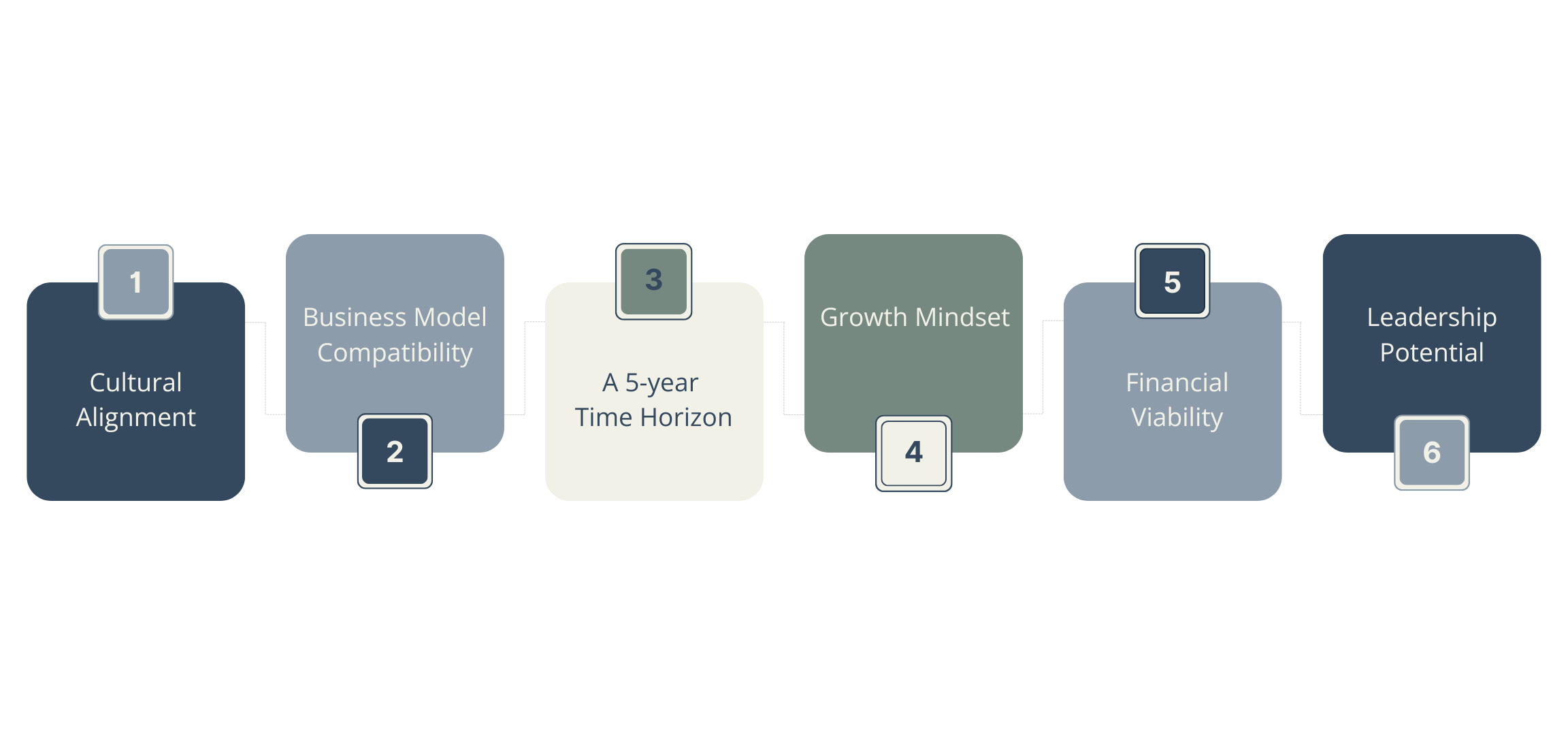 1
Cultural Alignment

Business Model Compatibility
2

3
A 5-year Time Horizon

Growth Mindset
4

5
Financial Viability

Leadership Potential
6